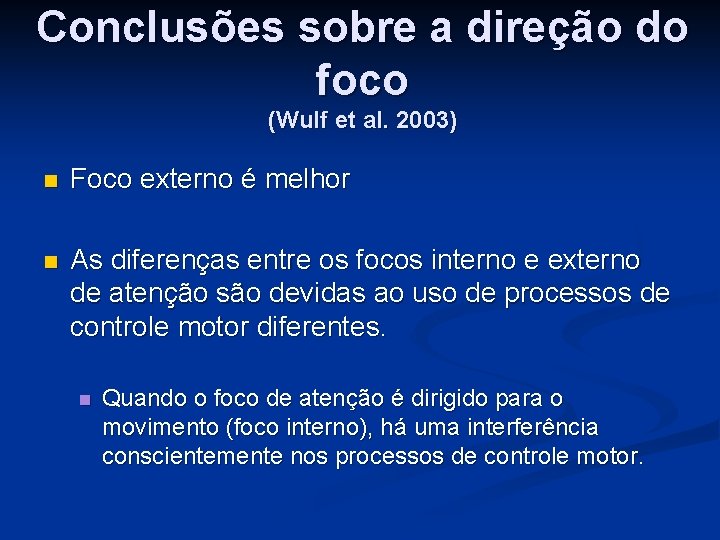 Conclusões sobre a direção do foco
(Wulf et al. 2003)

Foco externo é melhor

As diferenças entre os focos interno e externo de atenção são devidas ao uso de processos de controle motor diferentes.

Quando o foco de atenção é dirigido para o movimento (foco interno), há uma interferência conscientemente nos processos de controle motor.